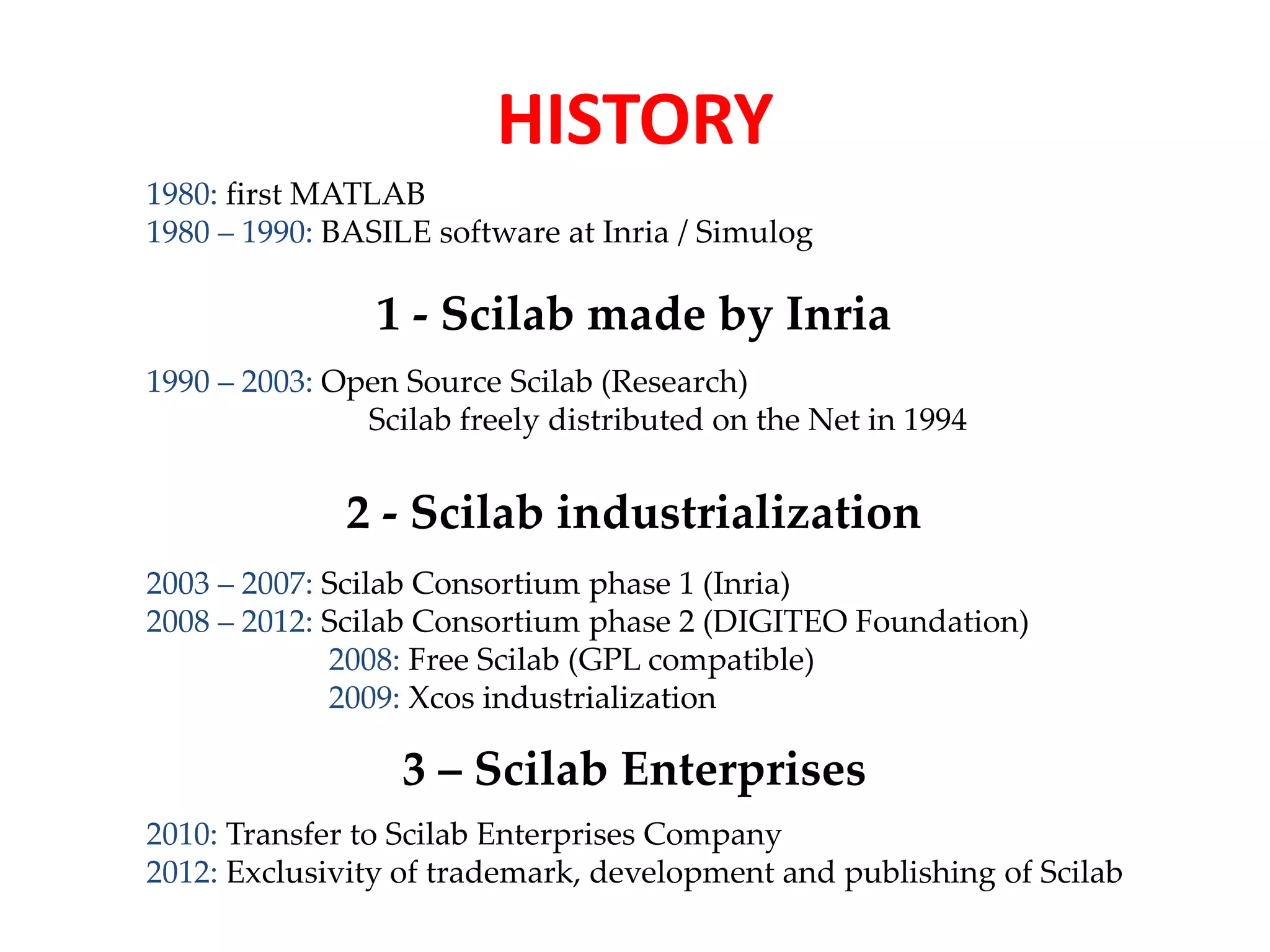 HISTORY

1980: first MATLAB
1980 – 1990: BASILE software at Inria / Simulog

1 - Scilab made by Inria

1990 – 2003: Open Source Scilab (Research)
Scilab freely distributed on the Net in 1994

2 - Scilab industrialization

2003 – 2007: Scilab Consortium phase 1 (Inria)
2008 – 2012: Scilab Consortium phase 2 (DIGITEO Foundation)
2008: Free Scilab (GPL compatible)
2009: Xcos industrialization

3 – Scilab Enterprises

2010: Transfer to Scilab Enterprises Company
2012: Exclusivity of trademark, development and publishing of Scilab